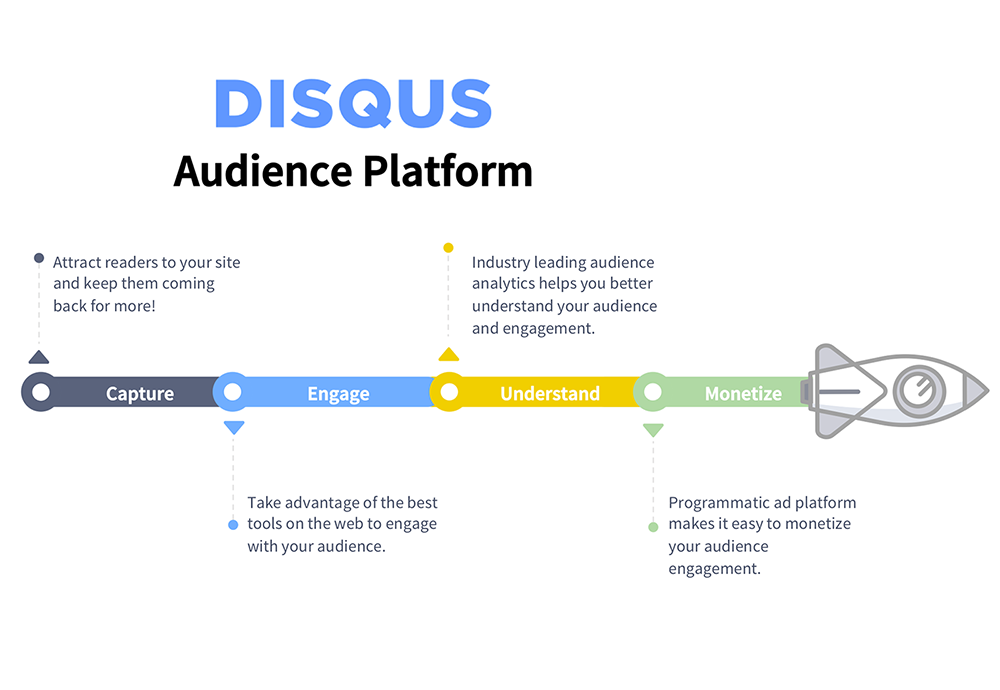 DISQUS
Audience Platform

Attract readers to your site and keep them coming back for more!

Industry leading audience analytics helps you better understand your audience and engagement.

Capture Engage Understand Monetize

Take advantage of the best tools on the web to engage with your audience.

Programmatic ad platform makes it easy to monetize your audience engagement.